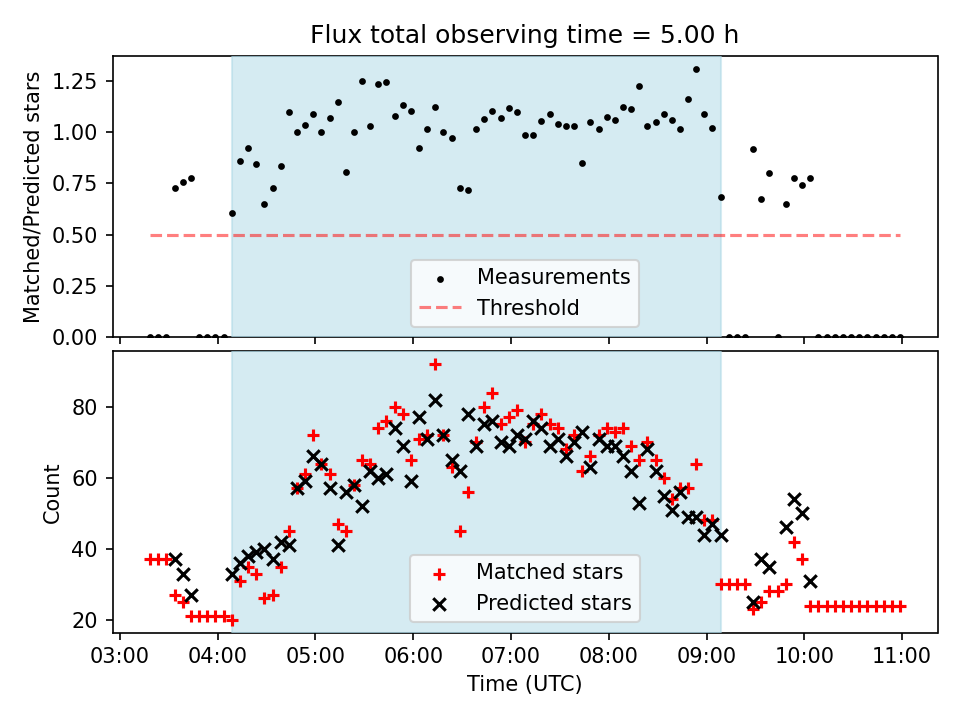 Flux total observing time = 5.00 h

Matched/Predicted stars

1.25
1.00
0.75
0.50
0.25
0.00

Measurements
Threshold

Count

80
60
40
20

Matched stars
Predicted stars

03:00 04:00 05:00 06:00 07:00 08:00 09:00 10:00 11:00

Time (UTC)